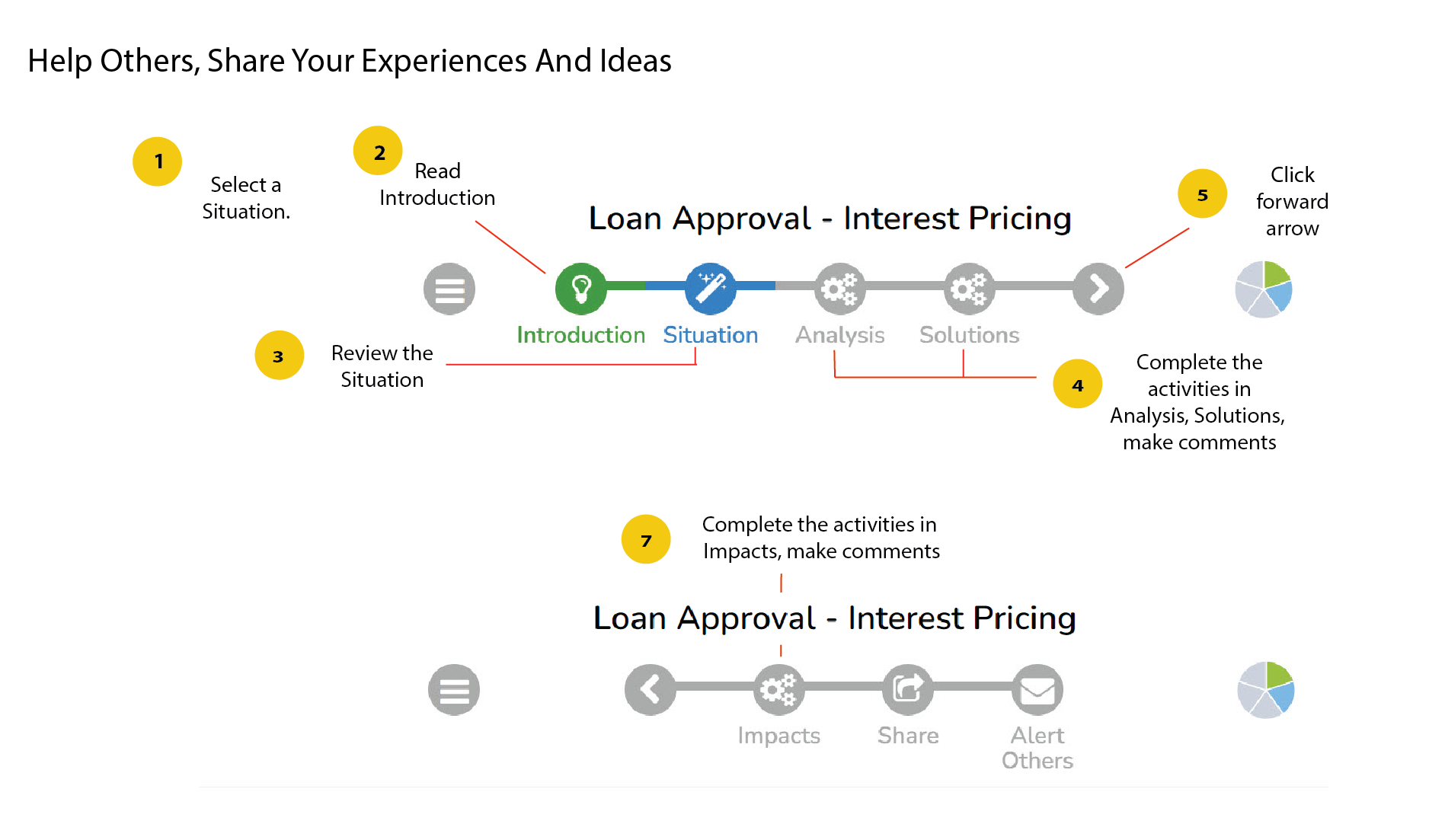 Help Others, Share Your Experiences And Ideas

1

Select a Situation.

2

Read Introduction

Loan Approval - Interest Pricing

5

Click forward arrow

Introduction Situation Analysis Solutions

3

Review the Situation

4

Complete the activities in Analysis, Solutions, make comments

7

Complete the activities in Impacts, make comments

Loan Approval - Interest Pricing

Impacts Share Alert Others